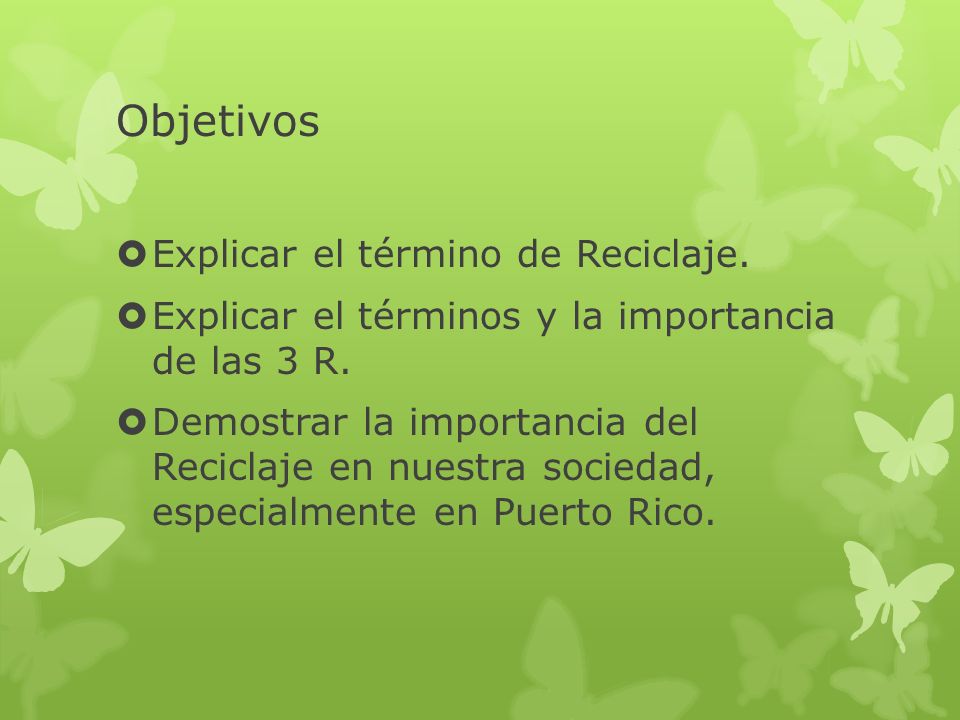 Objetivos

Explicar el término de Reciclaje.

Explicar el términos y la importancia de las 3 R.

Demostrar la importancia del Reciclaje en nuestra sociedad, especialmente en Puerto Rico.